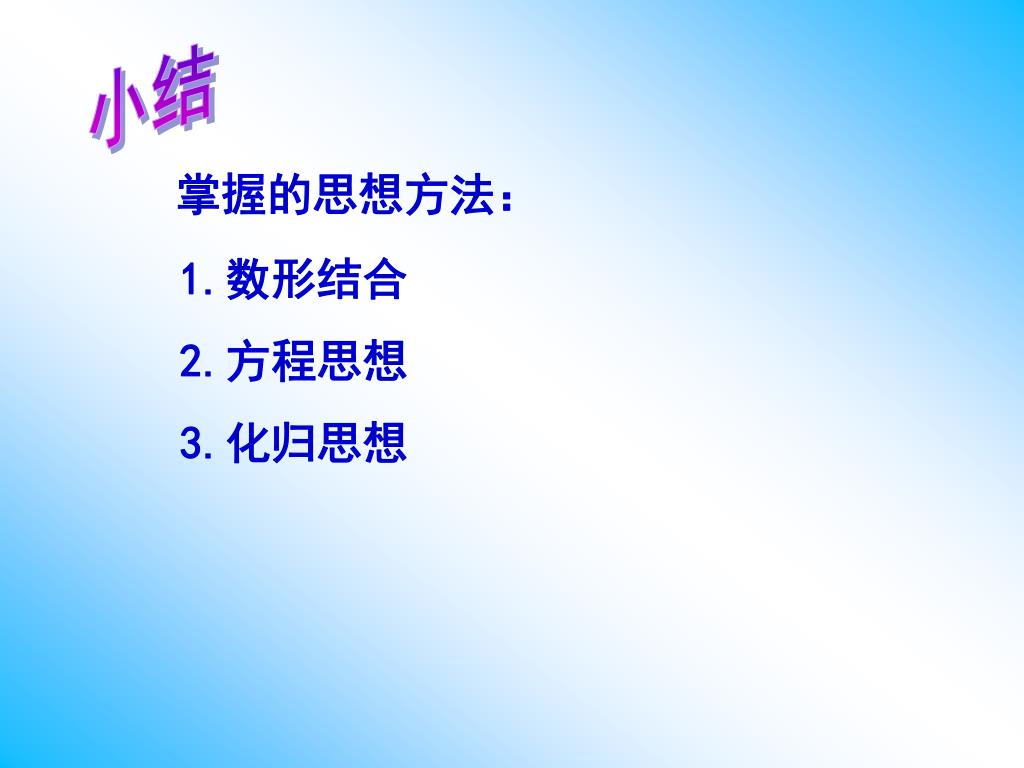 小结

掌握的思想方法：

1. 数形结合

2. 方程思想

3. 化归思想